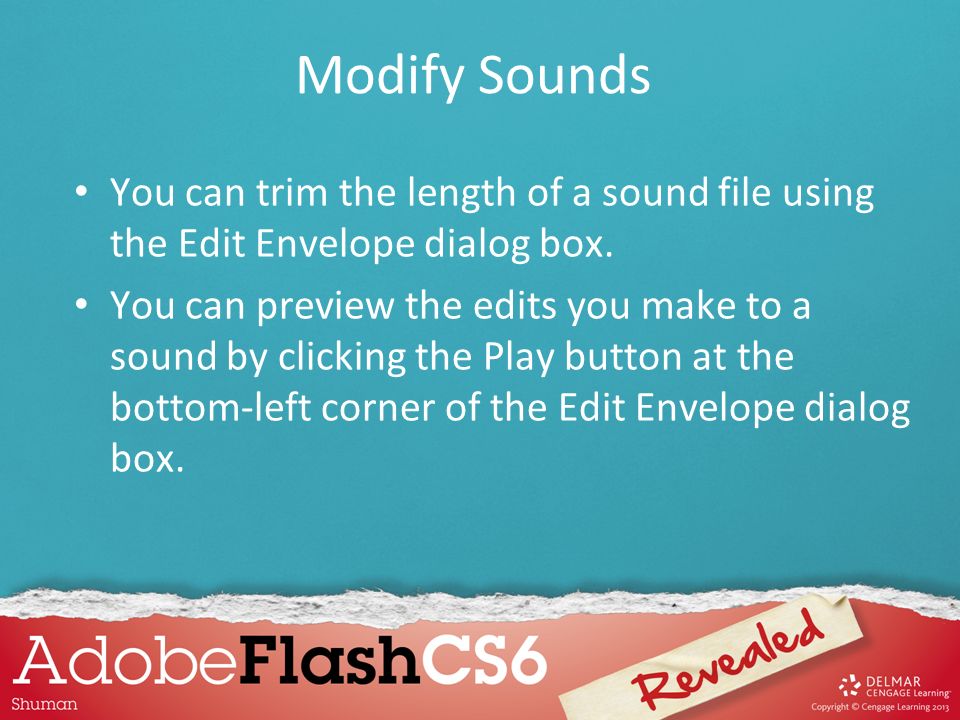 Modify Sounds

• You can trim the length of a sound file using the Edit Envelope dialog box.

• You can preview the edits you make to a sound by clicking the Play button at the bottom-left corner of the Edit Envelope dialog box.

AdobeFlashCS6

Shuman

Revealed

DELMAR CENGAGE Learning

Copyright © Cengage Learning 2013